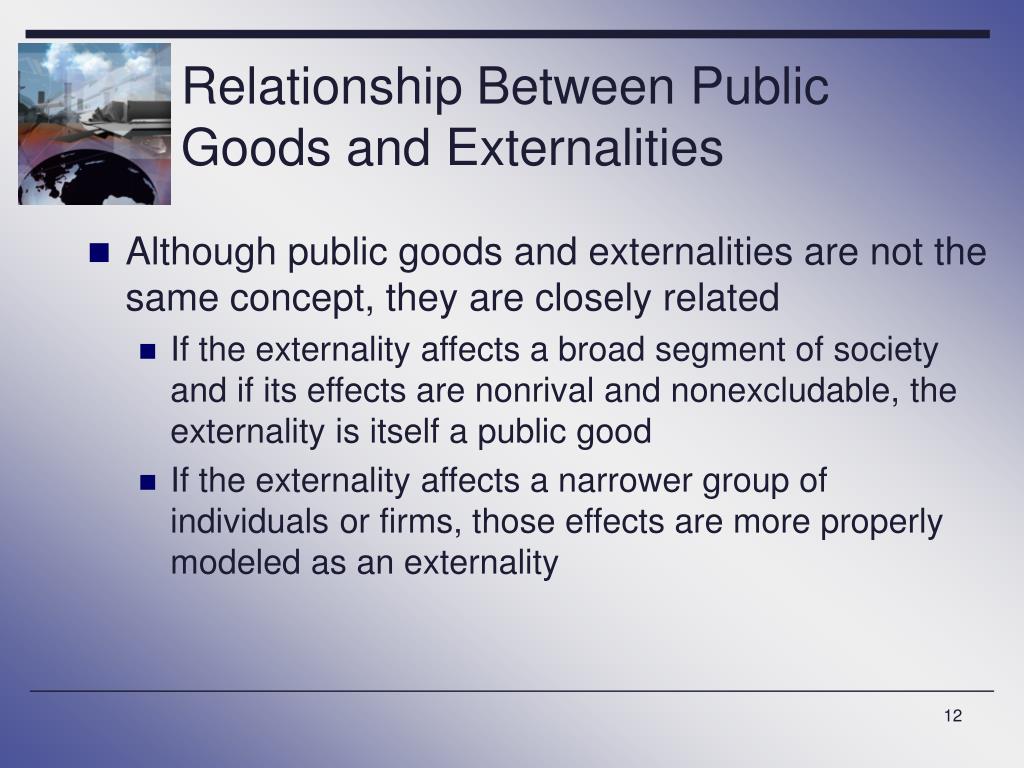 Relationship Between Public Goods and Externalities

- Although public goods and externalities are not the same concept, they are closely related
  - If the externality affects a broad segment of society and if its effects are nonrival and nonexcludable, the externality is itself a public good
  - If the externality affects a narrower group of individuals or firms, those effects are more properly modeled as an externality

12